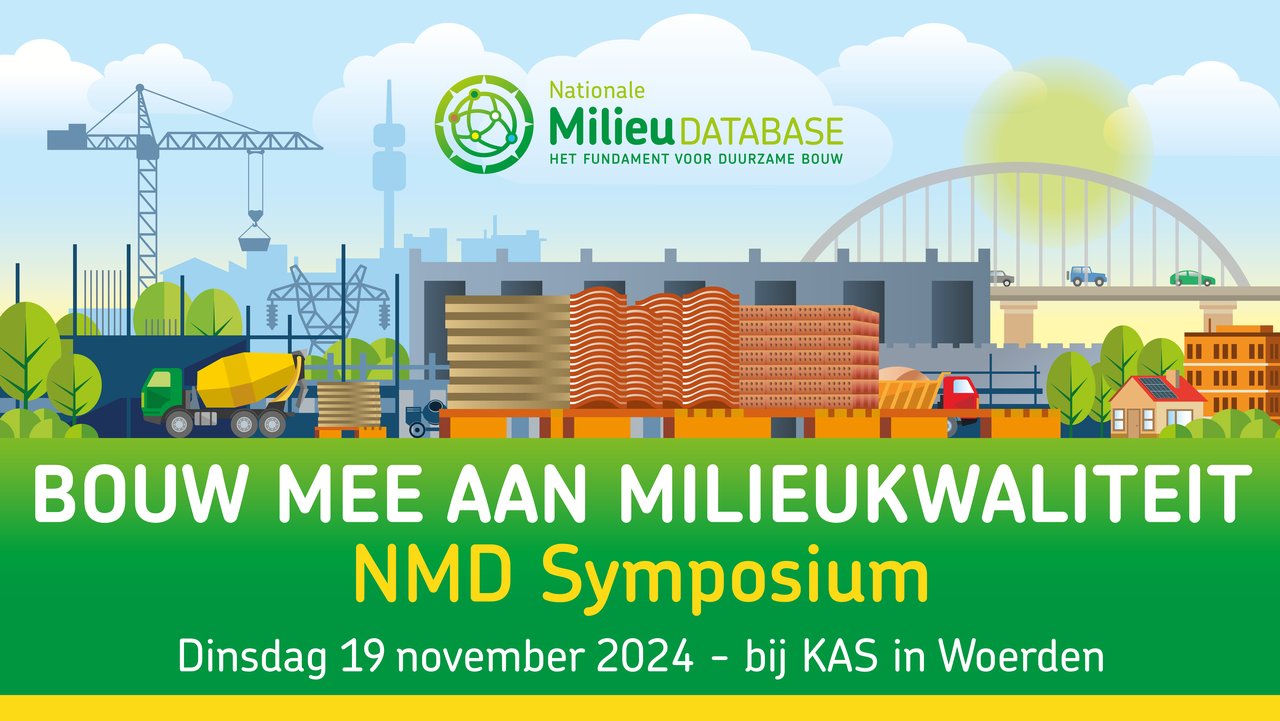 Nationale
Milieu DATABASE
HET FUNDAMENT VOOR DUURZAME BOUW

BOUW MEE AAN MILIEUKWALITEIT
NMD Symposium
Dinsdag 19 november 2024 - bij KAS in Woerden